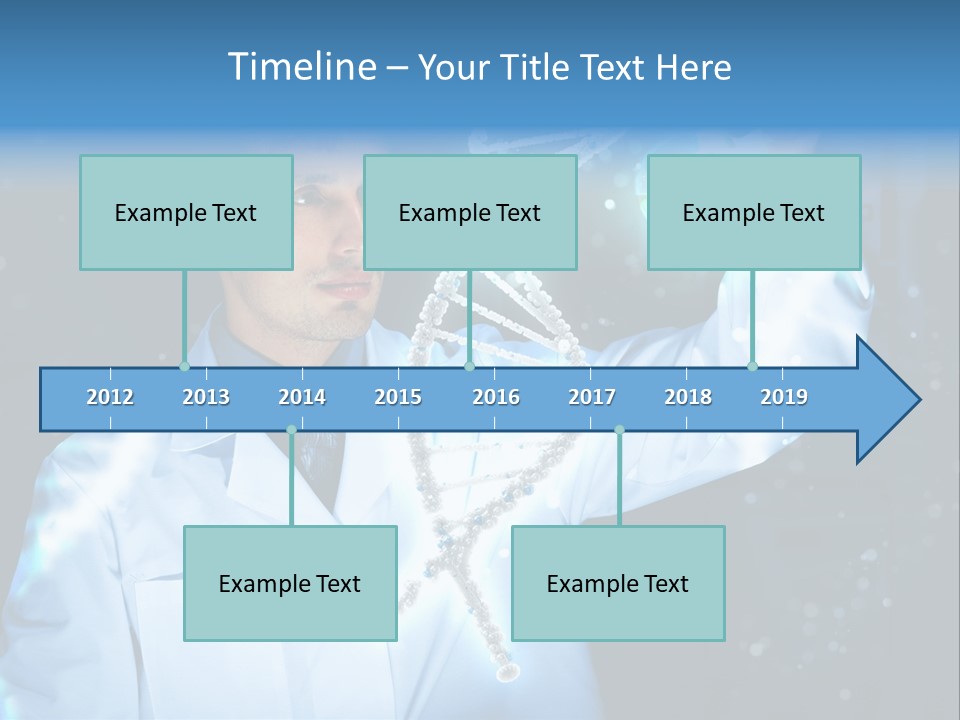 Timeline – Your Title Text Here

Example Text

Example Text

Example Text

2012 2013 2014 2015 2016 2017 2018 2019

Example Text

Example Text